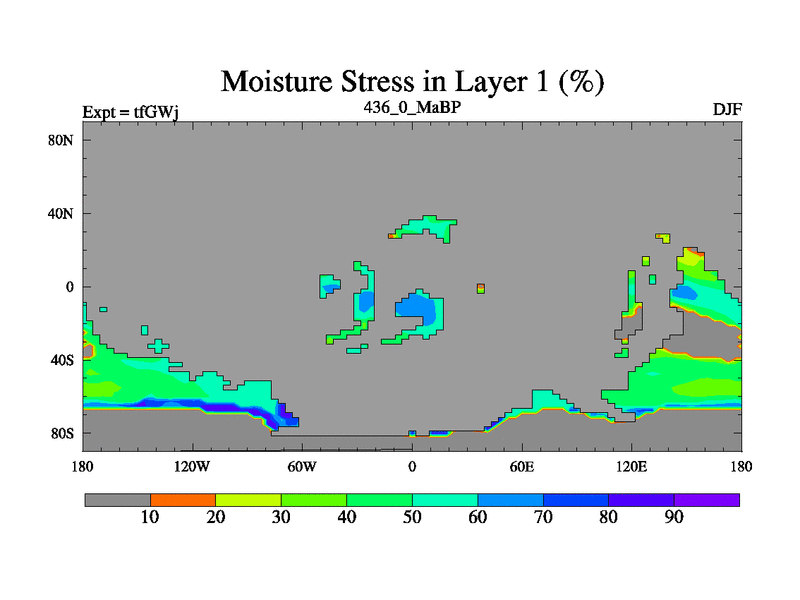 Moisture Stress in Layer 1 (%)

Expt = tfGWj

436_0_MaBP

DJF

80N
40N
0
40S
80S

180
120W
60W
0
60E
120E
180

10
20
30
40
50
60
70
80
90